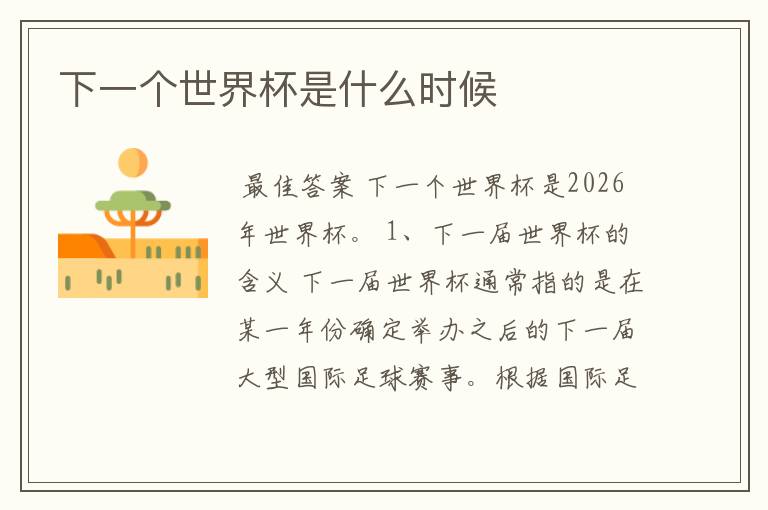 下一个世界杯是什么时候

最佳答案 下一个世界杯是2026年世界杯。 1、下一届世界杯的含义 下一届世界杯通常指的是在某一年份确定举办之后的下一届大型国际足球赛事。根据国际足